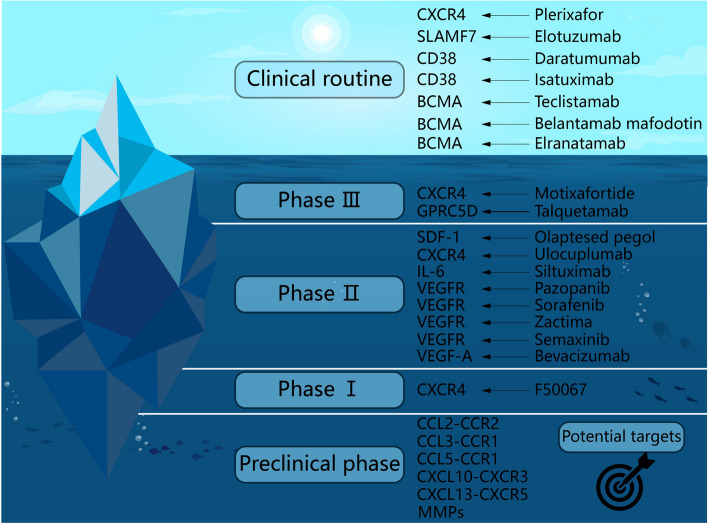 Clinical routine

CXCR4 ← Plerixafor
SLAMF7 ← Elotuzumab
CD38 ← Daratumumab
CD38 ← Isatuximab
BCMA ← Teclistamab
BCMA ← Belantamab mafodotin
BCMA ← Elranatamab

Phase Ⅲ

CXCR4 ← Motixafortide
GPRC5D ← Talquetamab

Phase Ⅱ

SDF-1 ← Olaptesed pegol
CXCR4 ← Ulocuplumab
IL-6 ← Siltuximab
VEGFR ← Pazopanib
VEGFR ← Sorafenib
VEGFR ← Zactima
VEGFR ← Semaxinib
VEGF-A ← Bevacizumab

Phase Ⅰ

CXCR4 ← F50067

Preclinical phase

CCL2-CCR2
CCL3-CCR1
CCL5-CCR1
CXCL10-CXCR3
CXCL13-CXCR5
MMPs

Potential targets